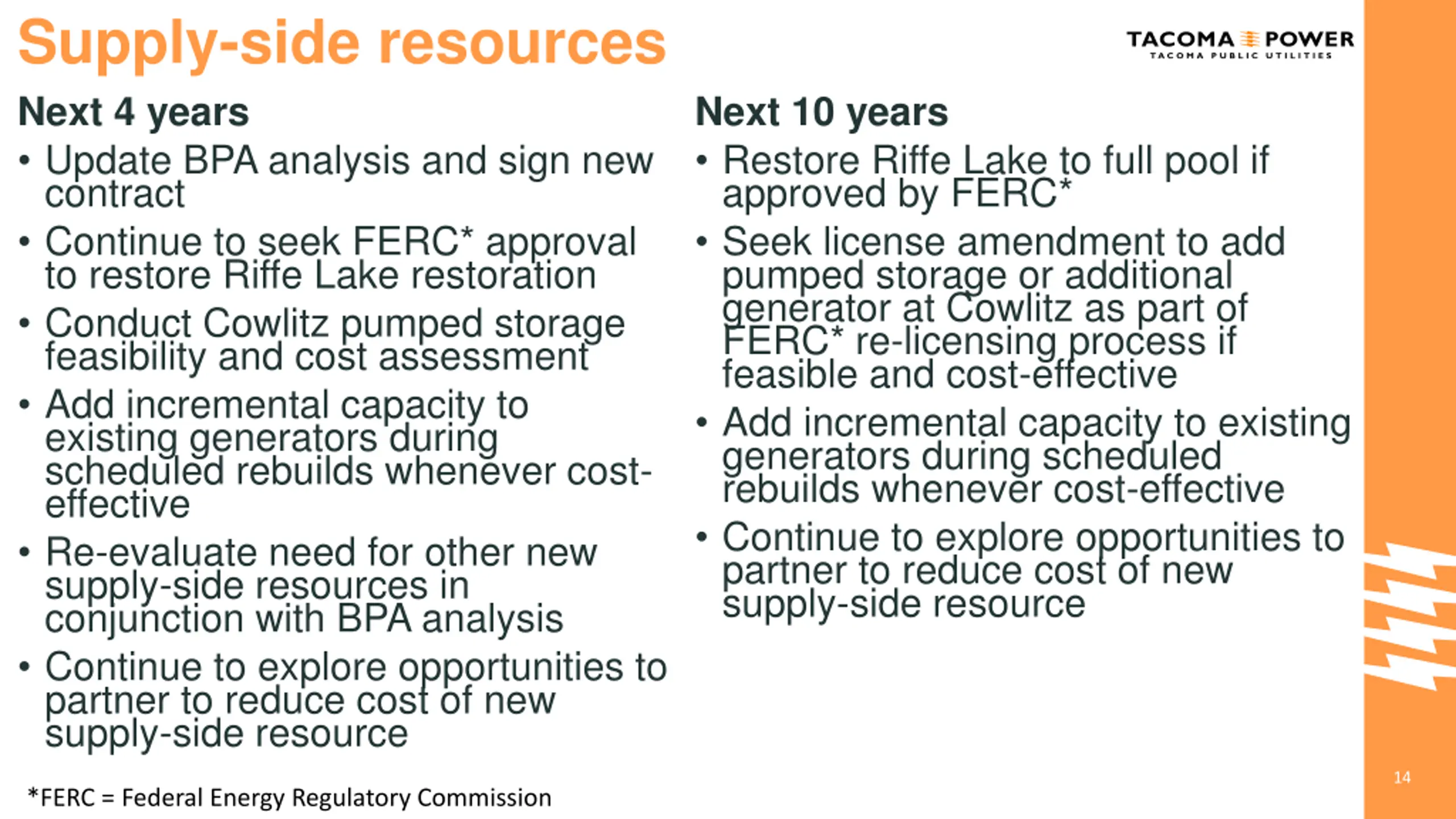 Supply-side resources

TACOMA POWER
TACOMA PUBLIC UTILITIES

Next 4 years

• Update BPA analysis and sign new contract
• Continue to seek FERC* approval to restore Riffe Lake restoration
• Conduct Cowlitz pumped storage feasibility and cost assessment
• Add incremental capacity to existing generators during scheduled rebuilds whenever cost-effective
• Re-evaluate need for other new supply-side resources in conjunction with BPA analysis
• Continue to explore opportunities to partner to reduce cost of new supply-side resource

Next 10 years

• Restore Riffe Lake to full pool if approved by FERC*
• Seek license amendment to add pumped storage or additional generator at Cowlitz as part of FERC* re-licensing process if feasible and cost-effective
• Add incremental capacity to existing generators during scheduled rebuilds whenever cost-effective
• Continue to explore opportunities to partner to reduce cost of new supply-side resource

*FERC = Federal Energy Regulatory Commission

14